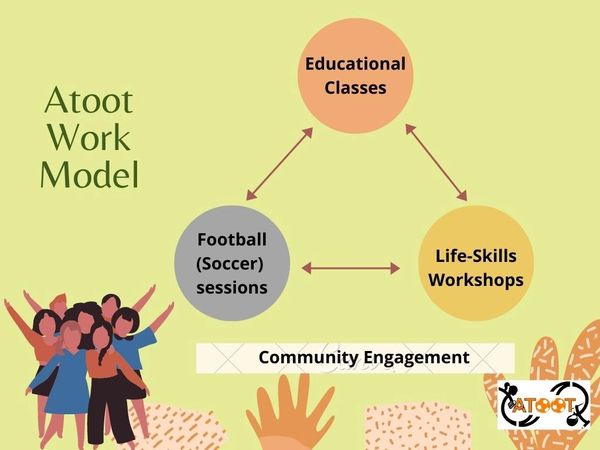 Atoot Work Model

Educational Classes

Football (Soccer) sessions

Life-Skills Workshops

Community Engagement

ATOOT